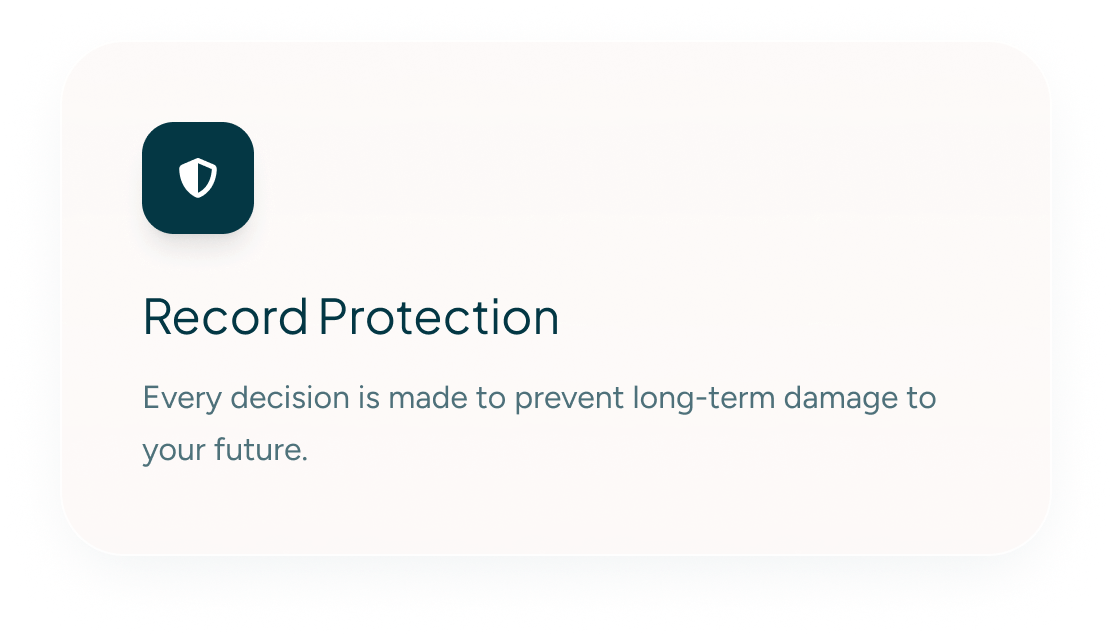 Record Protection

Every decision is made to prevent long-term damage to your future.